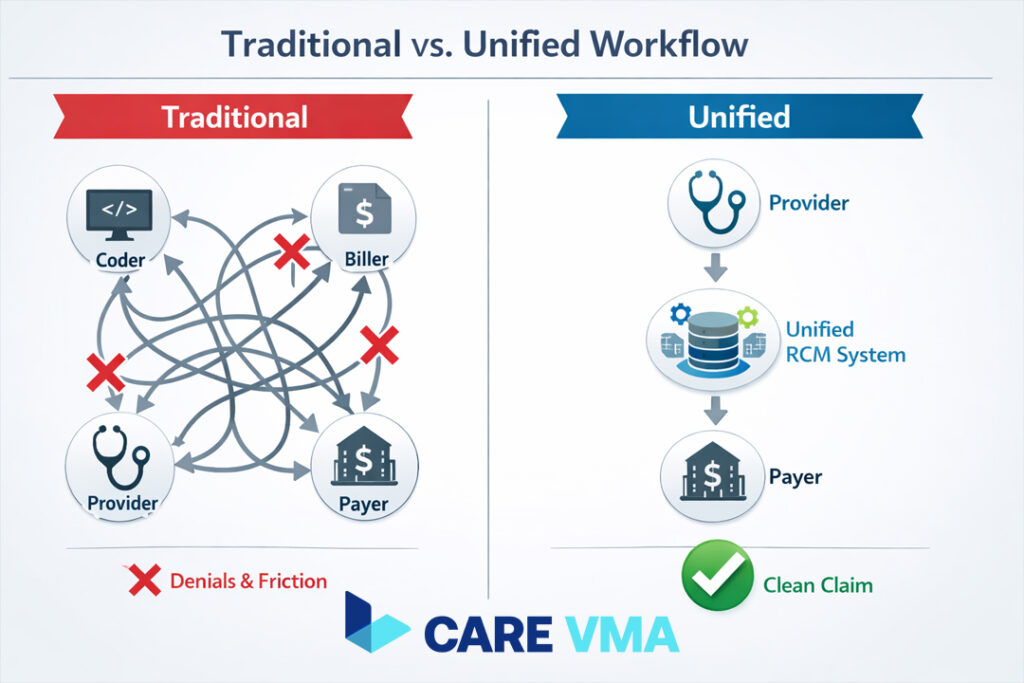 Traditional vs. Unified Workflow

Traditional

</>

Coder

$

Biller

Provider

$

Payer

Denials & Friction

Unified

Provider

Unified RCM System

$

Payer

Clean Claim

CARE VMA